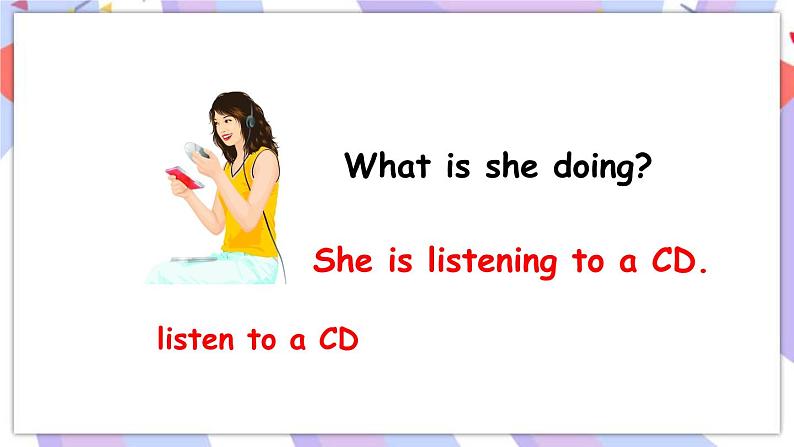 What is she doing?

She is listening to a CD.

listen to a CD